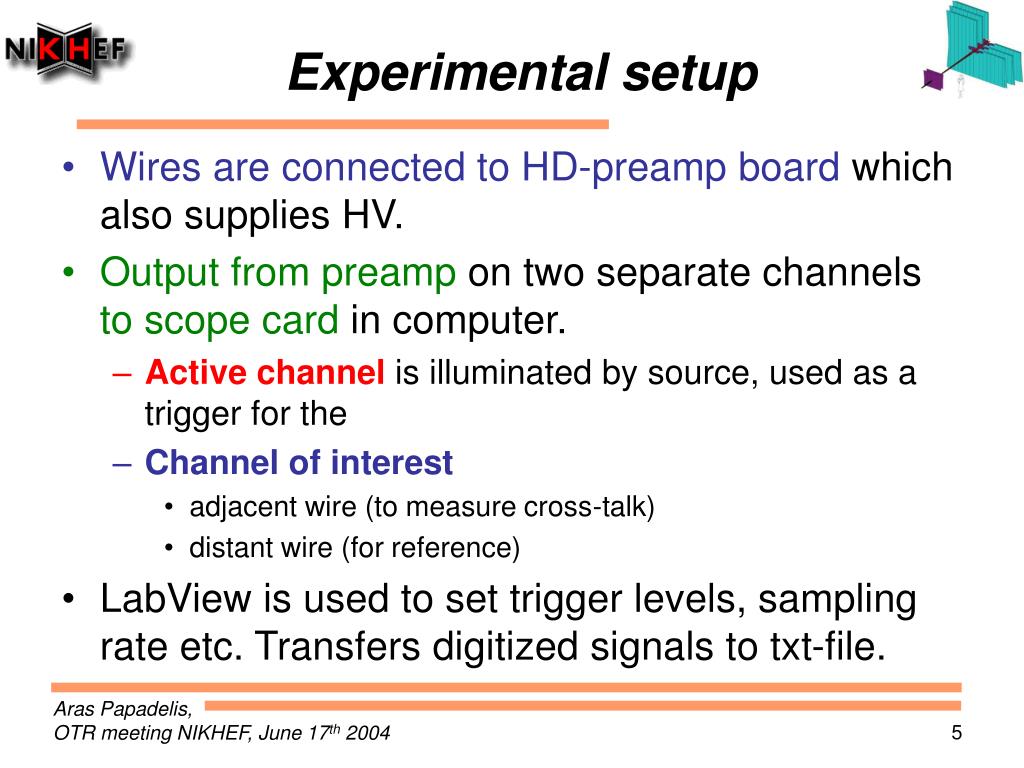 NIKHEF

Experimental setup

• Wires are connected to HD-preamp board which also supplies HV.
• Output from preamp on two separate channels to scope card in computer.
– Active channel is illuminated by source, used as a trigger for the
– Channel of interest
• adjacent wire (to measure cross-talk)
• distant wire (for reference)
• LabView is used to set trigger levels, sampling rate etc. Transfers digitized signals to txt-file.

Aras Papadelis,
OTR meeting NIKHEF, June 17$^{th}$ 2004

5